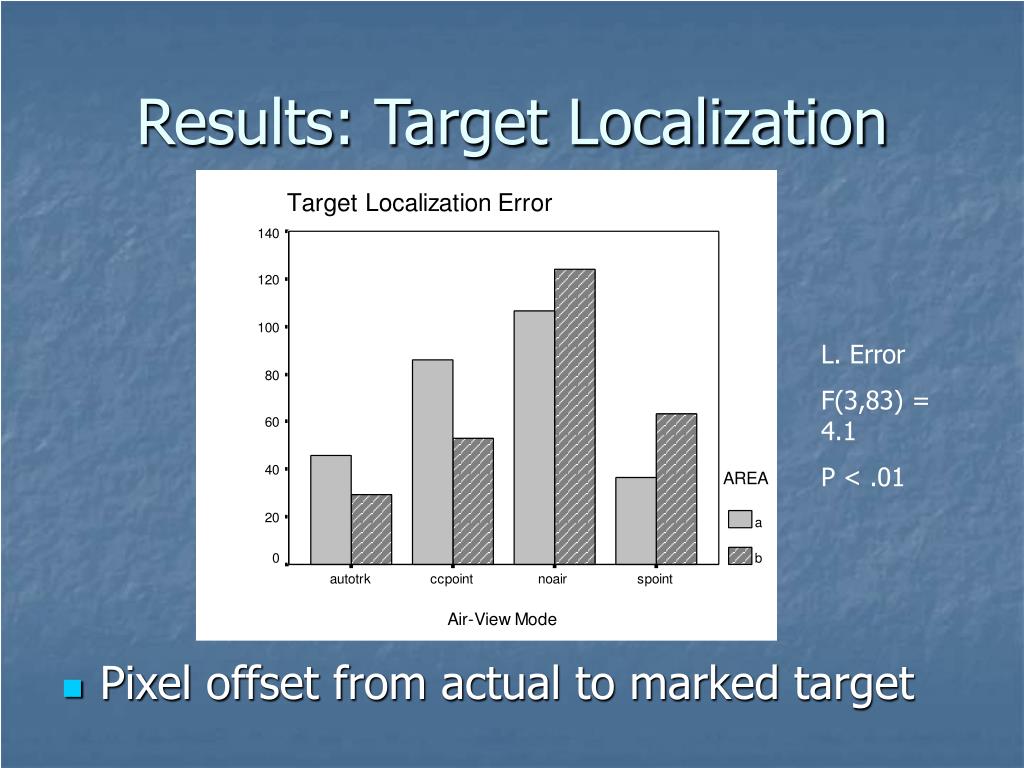 Results: Target Localization

Target Localization Error

140
120
100
80
60
40
20
0

autotrk ccpoint noair spoint

Air-View Mode

AREA
a
b

L. Error

F(3,83) = 4.1

P < .01

Pixel offset from actual to marked target